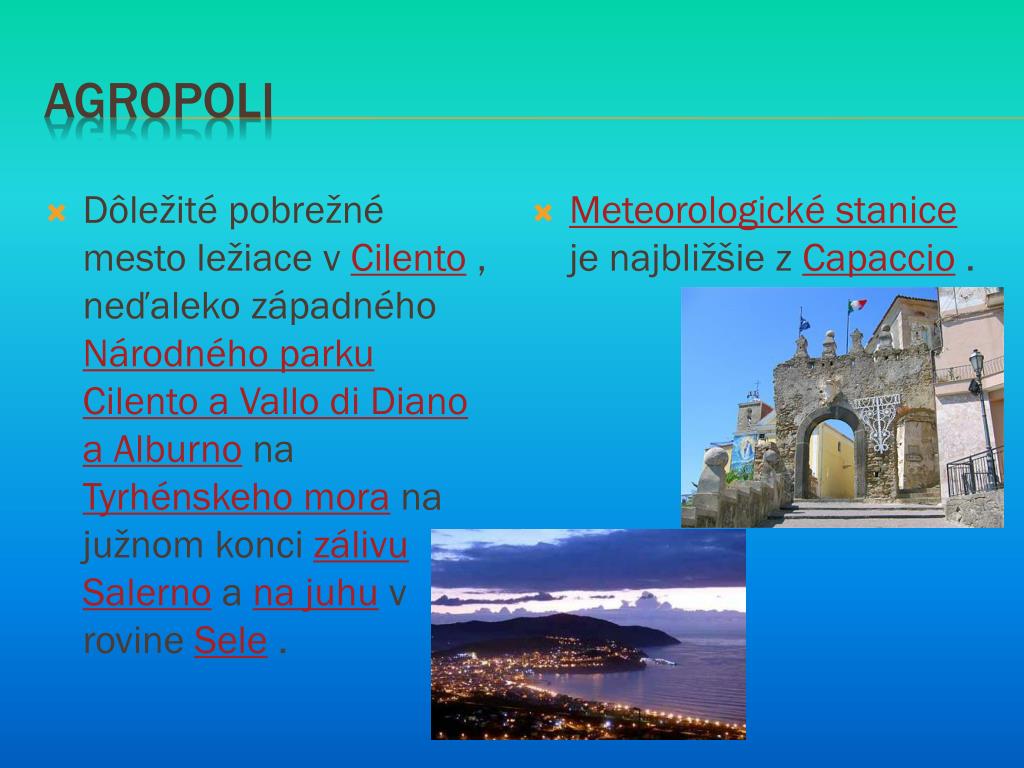 AGROPOLI

Dôležité pobrežné mesto ležiace v Cilento , neďaleko západného Národného parku Cilento a Vallo di Diano a Alburno na Tyrhénskeho mora na južnom konci zálivu Salerno a na juhu v rovine Sele .

Meteorologické stanice je najbližšie z Capaccio .